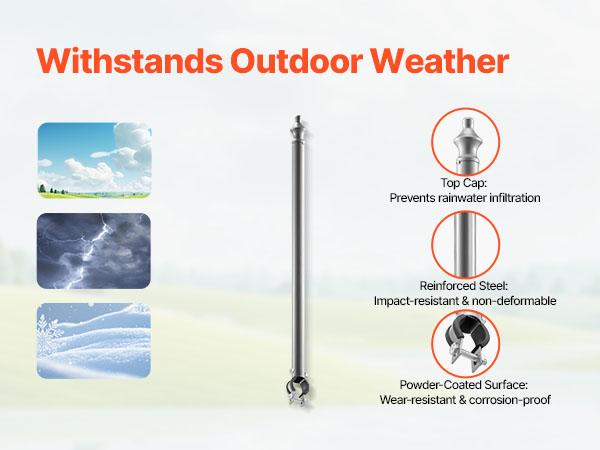 Withstands Outdoor Weather

Top Cap:
Prevents rainwater infiltration

Reinforced Steel:
Impact-resistant & non-deformable

Powder-Coated Surface:
Wear-resistant & corrosion-proof